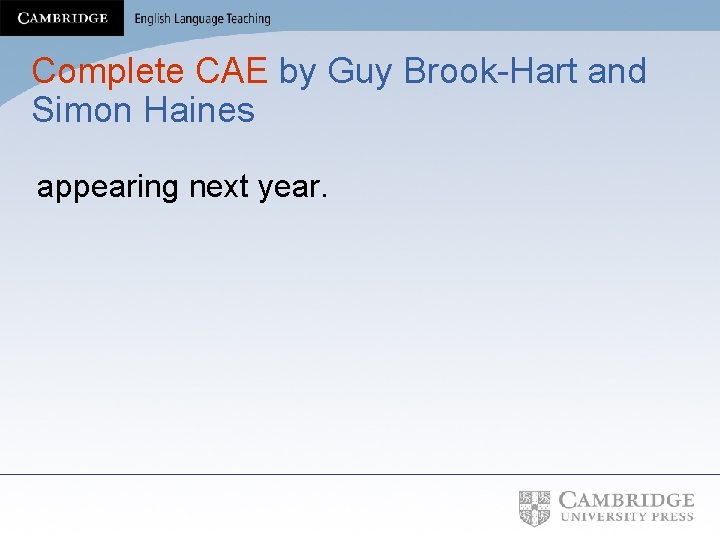 CAMBRIDGE English Language Teaching

Complete CAE by Guy Brook-Hart and Simon Haines

appearing next year.

CAMBRIDGE UNIVERSITY PRESS